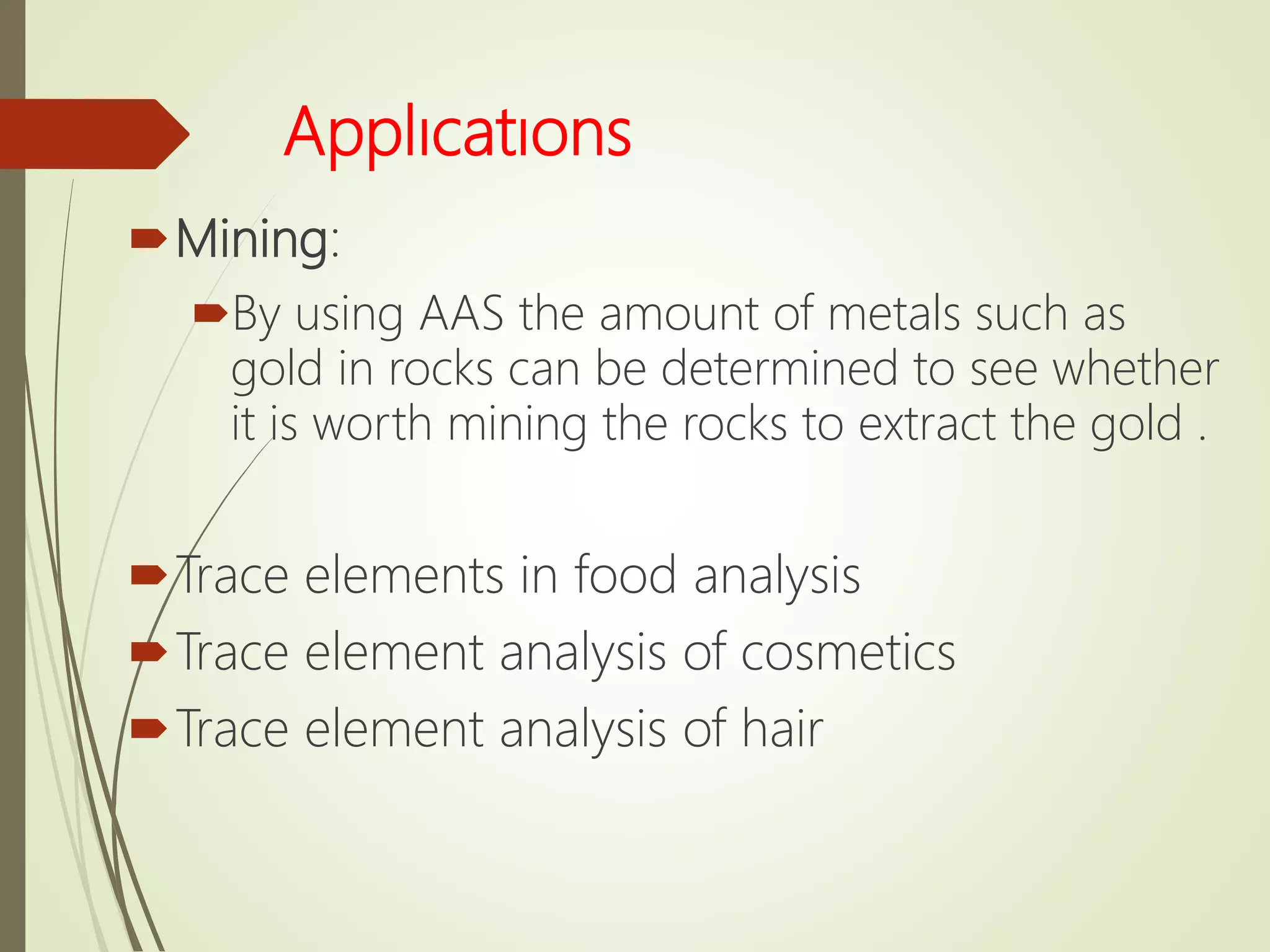 Applıcatıons

Mining:

By using AAS the amount of metals such as gold in rocks can be determined to see whether it is worth mining the rocks to extract the gold .

Trace elements in food analysis

Trace element analysis of cosmetics

Trace element analysis of hair